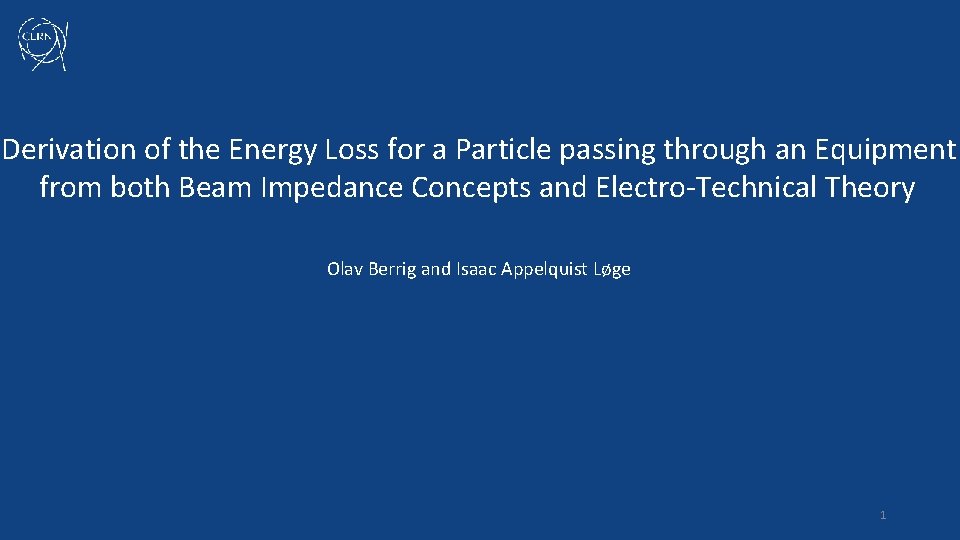 CERN

Derivation of the Energy Loss for a Particle passing through an Equipment from both Beam Impedance Concepts and Electro-Technical Theory

Olav Berrig and Isaac Appelquist Løge

1